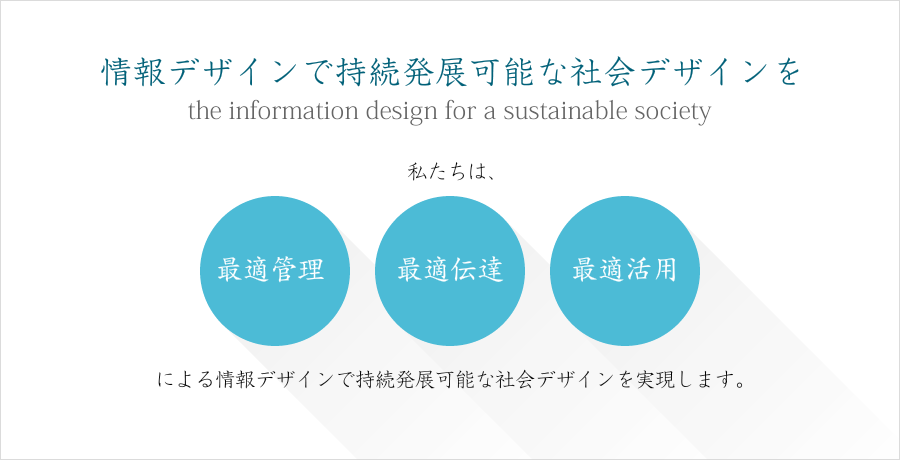 情報デザインで持続発展可能な社会デザインを
the information design for a sustainable society

私たちは、

最適管理

最適伝達

最適活用

による情報デザインで持続発展可能な社会デザインを実現します。